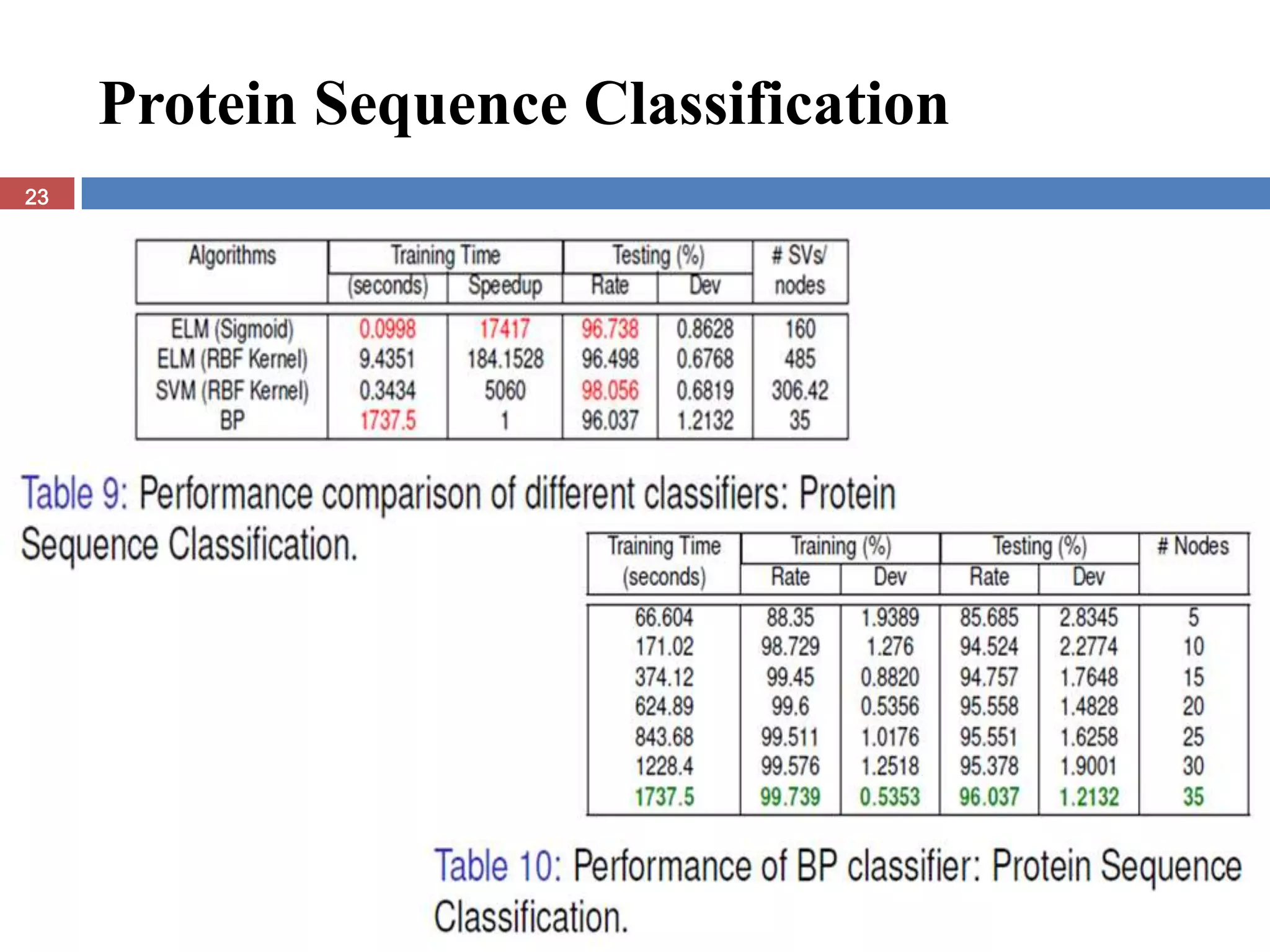 Protein Sequence Classification

23

| Algorithms | Training Time (seconds) | Training Time Speedup | Testing (%) Rate | Testing (%) Dev | # SVs/ nodes |
|---|---|---|---|---|---|
| ELM (Sigmoid) | 0.0998 | 17417 | 96.738 | 0.8628 | 160 |
| ELM (RBF Kernel) | 9.4351 | 184.1528 | 96.498 | 0.6768 | 485 |
| SVM (RBF Kernel) | 0.3434 | 5060 | 98.056 | 0.6819 | 306.42 |
| BP | 1737.5 | 1 | 96.037 | 1.2132 | 35 |

Table 9: Performance comparison of different classifiers: Protein Sequence Classification.

| Training Time (seconds) | Training (%) Rate | Training (%) Dev | Testing (%) Rate | Testing (%) Dev | # Nodes |
|---|---|---|---|---|---|
| 66.604 | 88.35 | 1.9389 | 85.685 | 2.8345 | 5 |
| 171.02 | 98.729 | 1.276 | 94.524 | 2.2774 | 10 |
| 374.12 | 99.45 | 0.8820 | 94.757 | 1.7648 | 15 |
| 624.89 | 99.6 | 0.5356 | 95.558 | 1.4828 | 20 |
| 843.68 | 99.511 | 1.0176 | 95.551 | 1.6258 | 25 |
| 1228.4 | 99.576 | 1.2518 | 95.378 | 1.9001 | 30 |
| 1737.5 | 99.739 | 0.5353 | 96.037 | 1.2132 | 35 |

Table 10: Performance of BP classifier: Protein Sequence Classification.